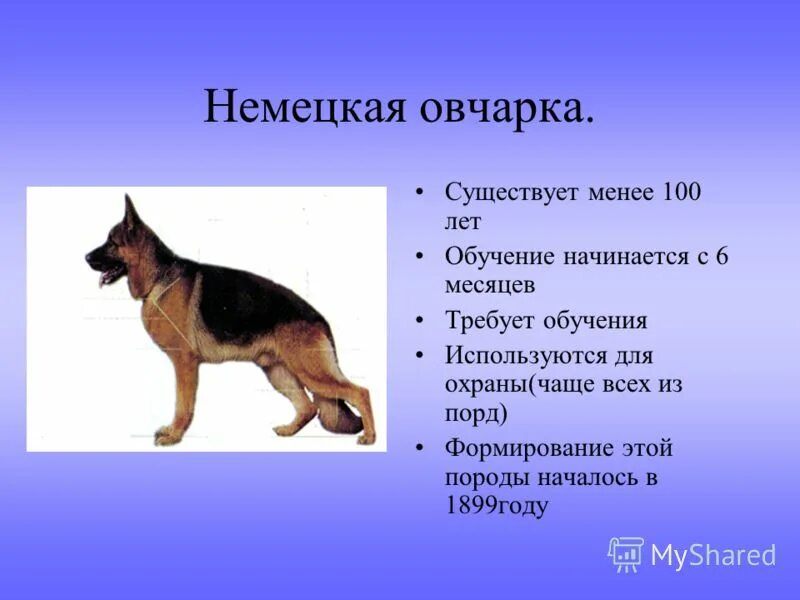 Немецкая овчарка.

• Существует менее 100 лет
• Обучение начинается с 6 месяцев
• Требует обучения
• Используются для охраны(чаще всех из порд)
• Формирование этой породы началось в 1899году

MyShared